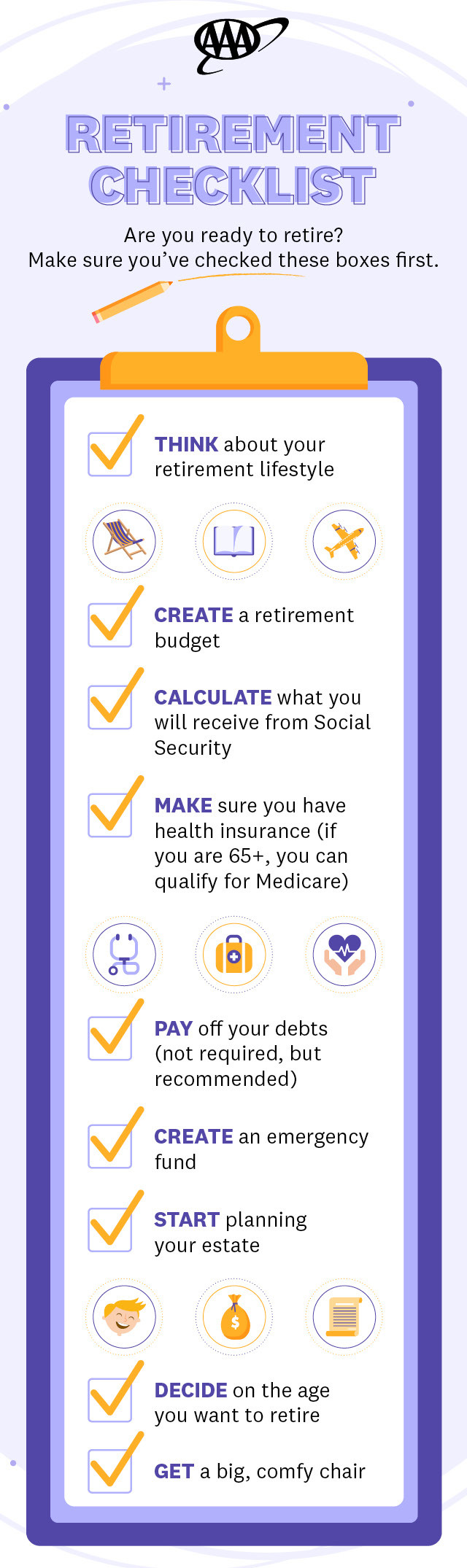 AAA

RETIREMENT CHECKLIST

Are you ready to retire? Make sure you've checked these boxes first.

THINK about your retirement lifestyle

CREATE a retirement budget

CALCULATE what you will receive from Social Security

MAKE sure you have health insurance (if you are 65+, you can qualify for Medicare)

PAY off your debts (not required, but recommended)

CREATE an emergency fund

START planning your estate

$

DECIDE on the age you want to retire

GET a big, comfy chair